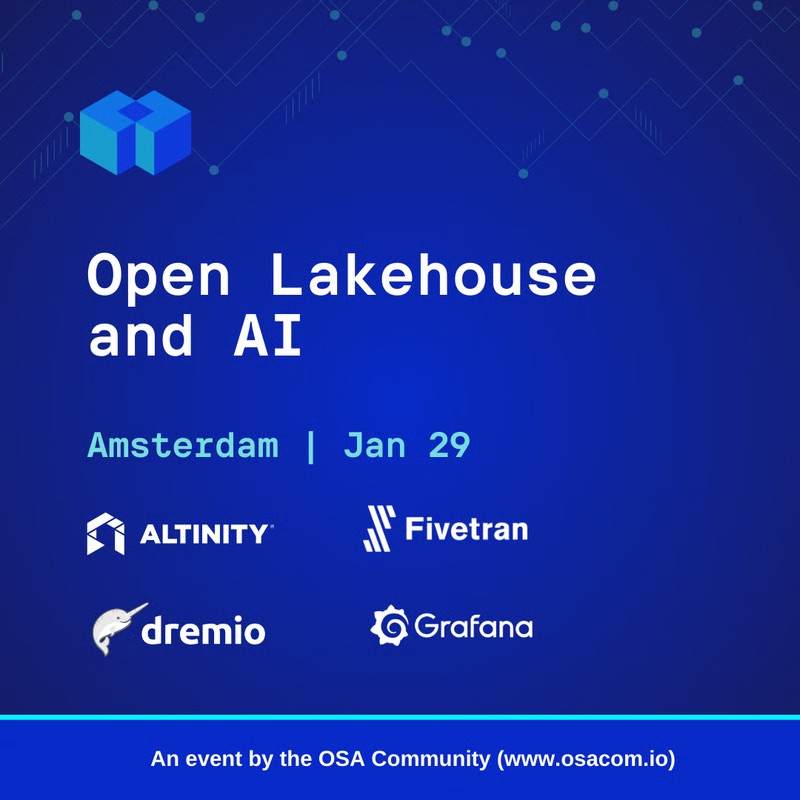 Open Lakehouse and AI

Amsterdam | Jan 29

ALTINITY

Fivetran

dremio

Grafana

An event by the OSA Community (www.osacom.io)